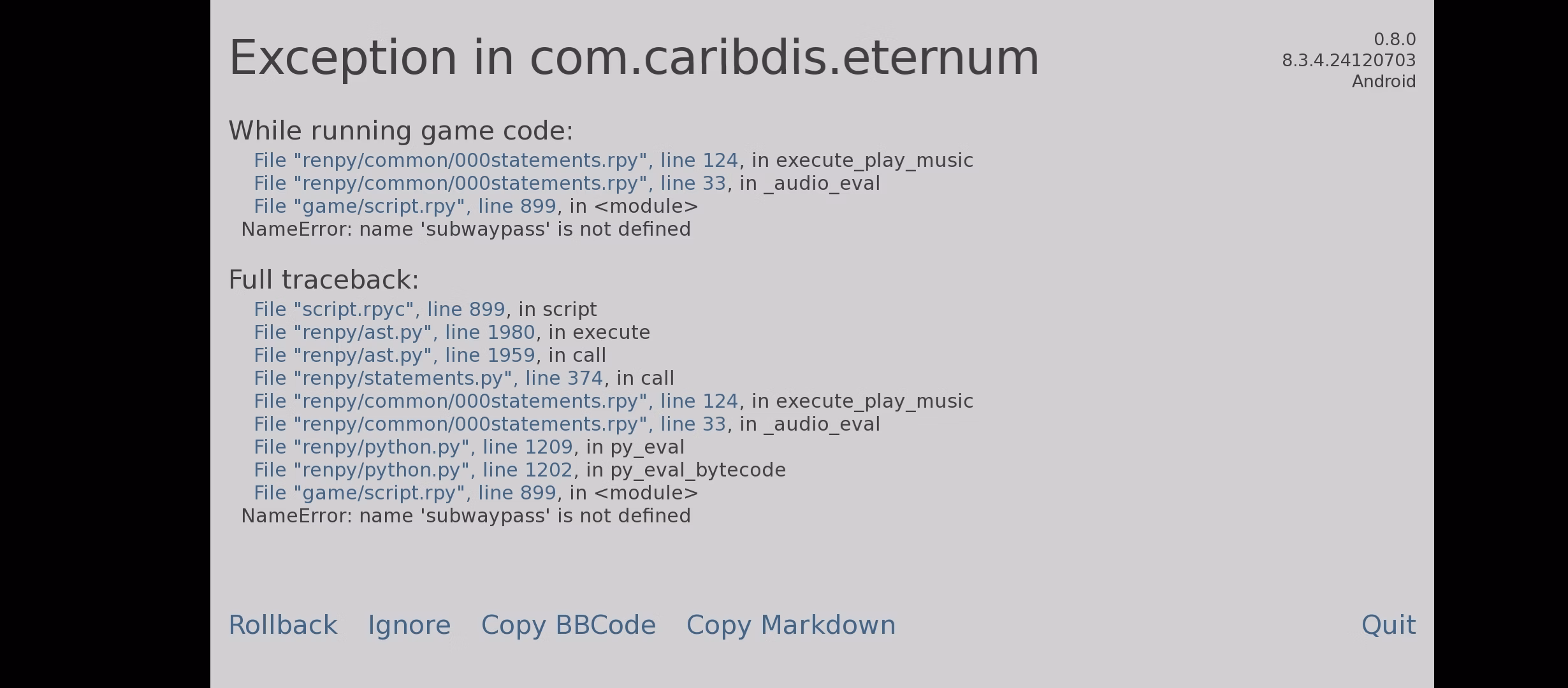 Exception in com.caribdis.eternum

0.8.0
8.3.4.24120703
Android

While running game code:

File "renpy/common/000statements.rpy", line 124, in execute_play_music
File "renpy/common/000statements.rpy", line 33, in _audio_eval
File "game/script.rpy", line 899, in <module>
NameError: name 'subwaypass' is not defined

Full traceback:

File "script.rpyc", line 899, in script
File "renpy/ast.py", line 1980, in execute
File "renpy/ast.py", line 1959, in call
File "renpy/statements.py", line 374, in call
File "renpy/common/000statements.rpy", line 124, in execute_play_music
File "renpy/common/000statements.rpy", line 33, in _audio_eval
File "renpy/python.py", line 1209, in py_eval
File "renpy/python.py", line 1202, in py_eval_bytecode
File "game/script.rpy", line 899, in <module>
NameError: name 'subwaypass' is not defined

Rollback Ignore Copy BBCode Copy Markdown Quit